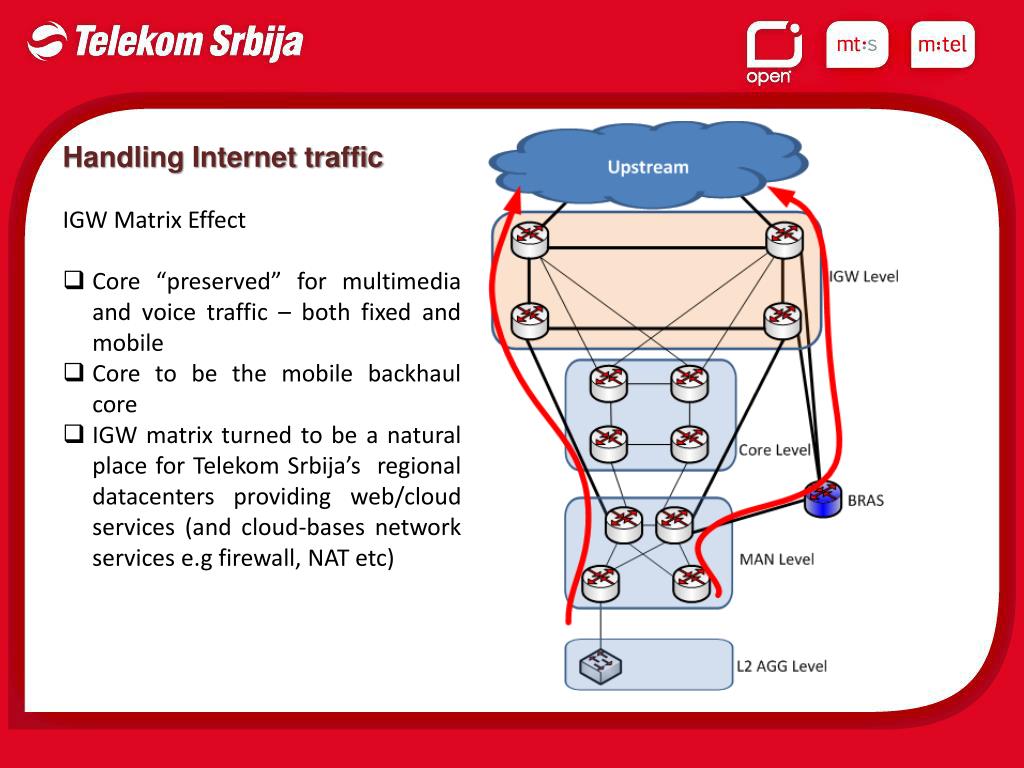 Telekom Srbija

open

mt:s

m:tel

Handling Internet traffic

IGW Matrix Effect

❑ Core “preserved” for multimedia and voice traffic – both fixed and mobile
❑ Core to be the mobile backhaul core
❑ IGW matrix turned to be a natural place for Telekom Srbija’s regional datacenters providing web/cloud services (and cloud-bases network services e.g firewall, NAT etc)

Upstream

IGW Level

Core Level

BRAS

MAN Level

L2 AGG Level